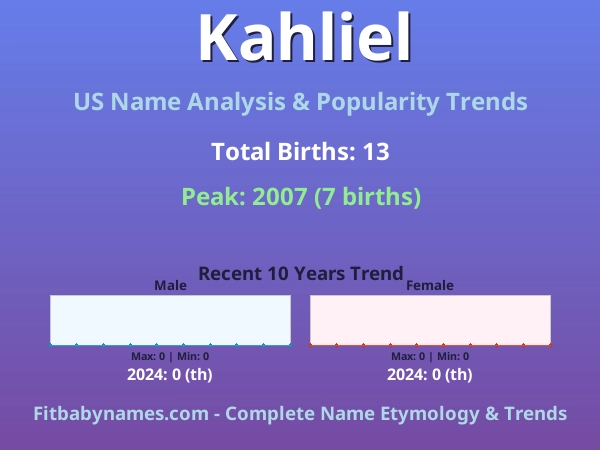 Kahliel

US Name Analysis & Popularity Trends

Total Births: 13

Peak: 2007 (7 births)

Recent 10 Years Trend

Male

Max: 0 | Min: 0

2024: 0 (th)

Female

Max: 0 | Min: 0

2024: 0 (th)

Fitbabynames.com - Complete Name Etymology & Trends